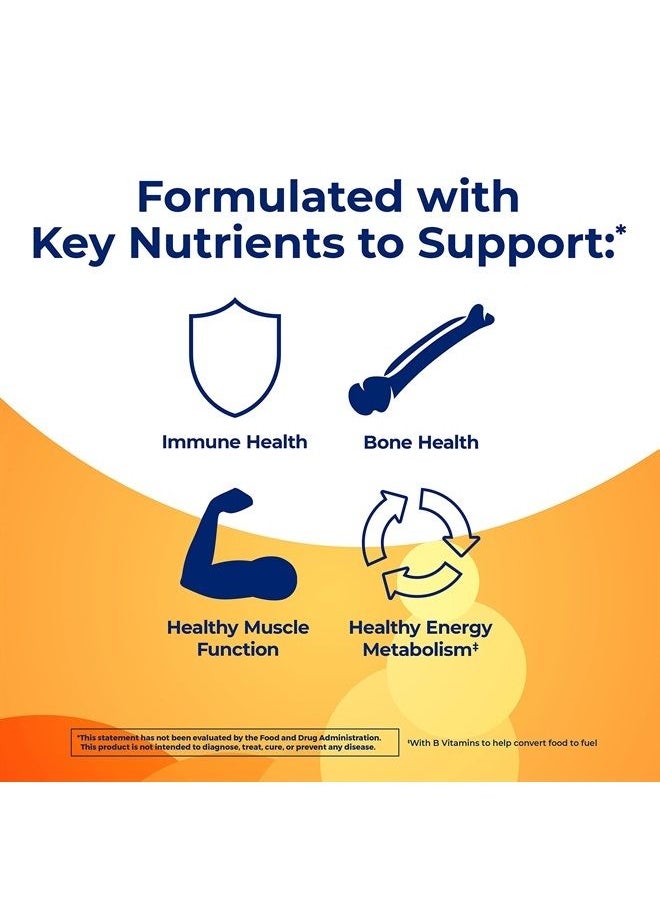 Formulated with Key Nutrients to Support:*

Immune Health

Bone Health

Healthy Muscle Function

Healthy Energy Metabolism‡

*This statement has not been evaluated by the Food and Drug Administration. This product is not intended to diagnose, treat, cure, or prevent any disease.

‡With B Vitamins to help convert food to fuel